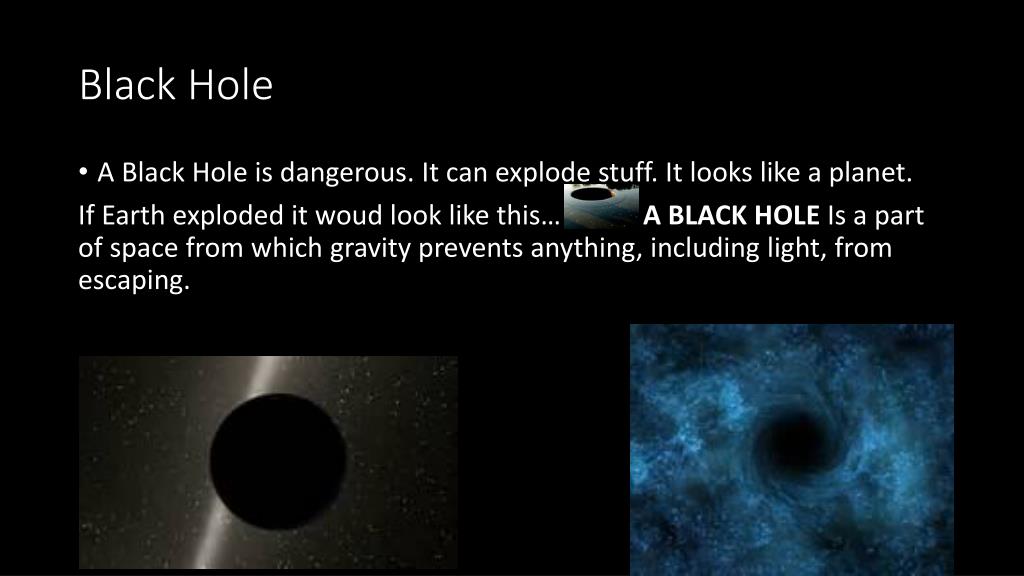 Black Hole

• A Black Hole is dangerous. It can explode stuff. It looks like a planet.

If Earth exploded it woud look like this… A BLACK HOLE Is a part of space from which gravity prevents anything, including light, from escaping.